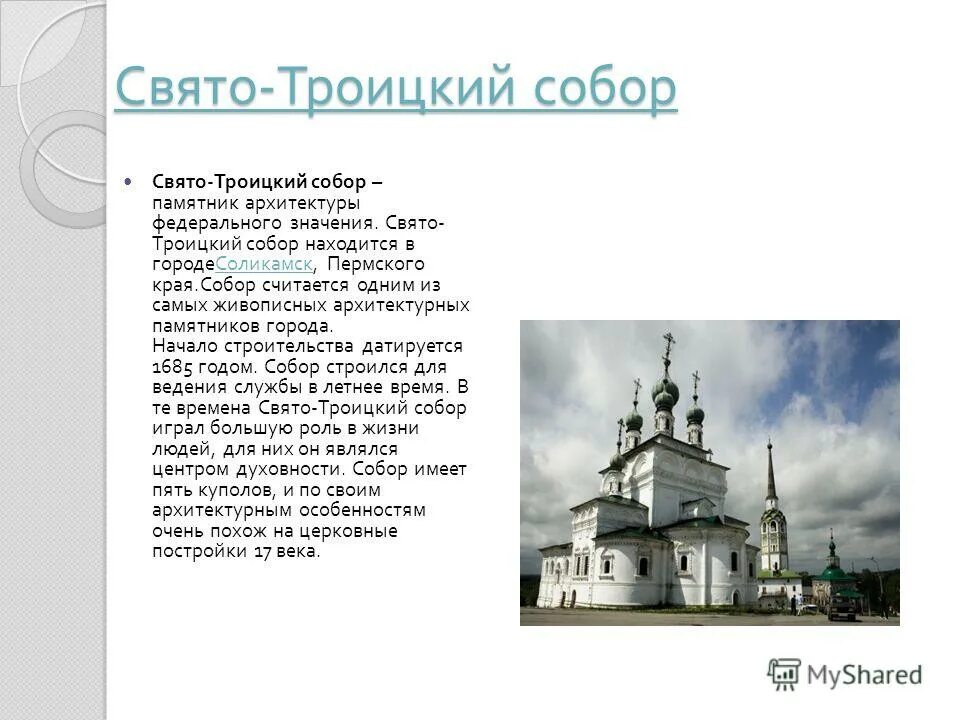 Свято-Троицкий собор

Свято-Троицкий собор – памятник архитектуры федерального значения. Свято-Троицкий собор находится в городеСоликамск, Пермского края.Собор считается одним из самых живописных архитектурных памятников города.
Начало строительства датируется 1685 годом. Собор строился для ведения службы в летнее время. В те времена Свято-Троицкий собор играл большую роль в жизни людей, для них он являлся центром духовности. Собор имеет пять куполов, и по своим архитектурным особенностям очень похож на церковные постройки 17 века.

MyShared